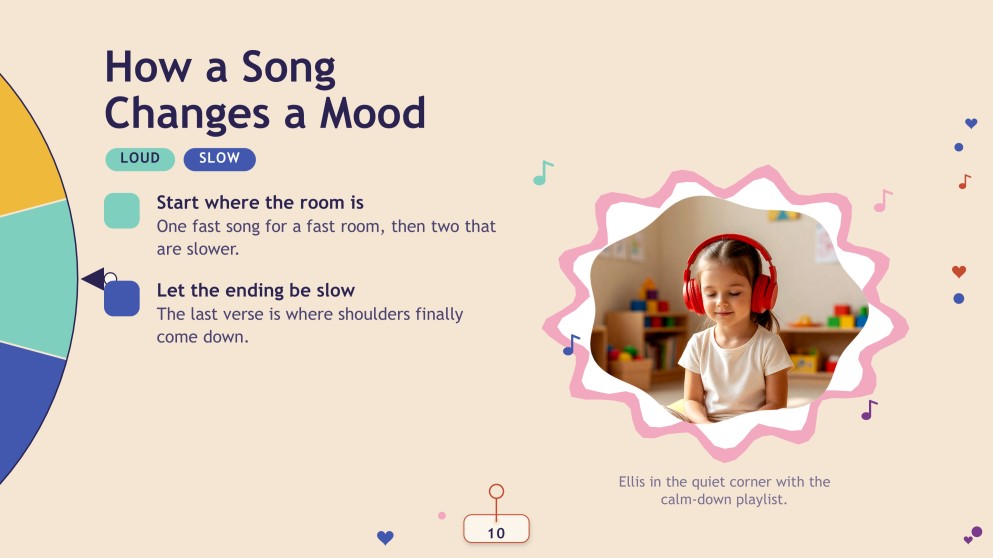 How a Song Changes a Mood

LOUD SLOW

Start where the room is
One fast song for a fast room, then two that are slower.

Let the ending be slow
The last verse is where shoulders finally come down.

Ellis in the quiet corner with the calm-down playlist.

10